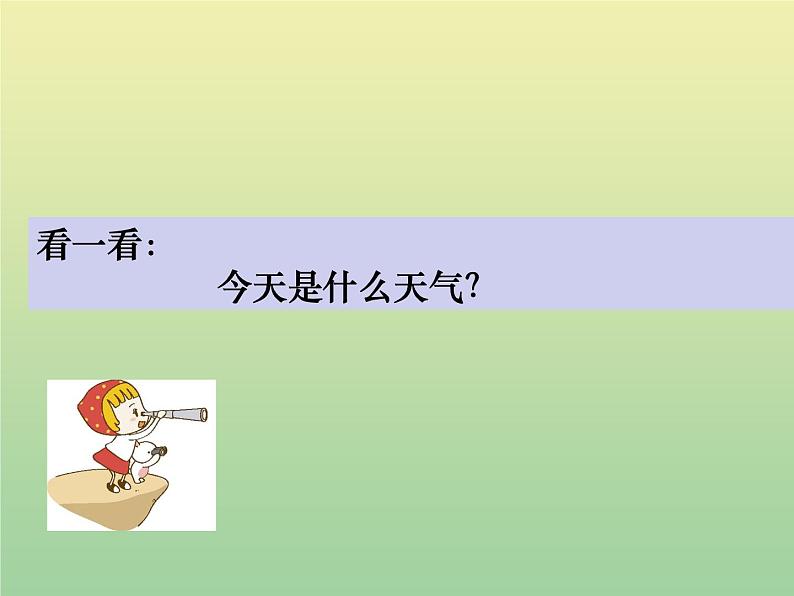 看一看：

今天是什么天气?